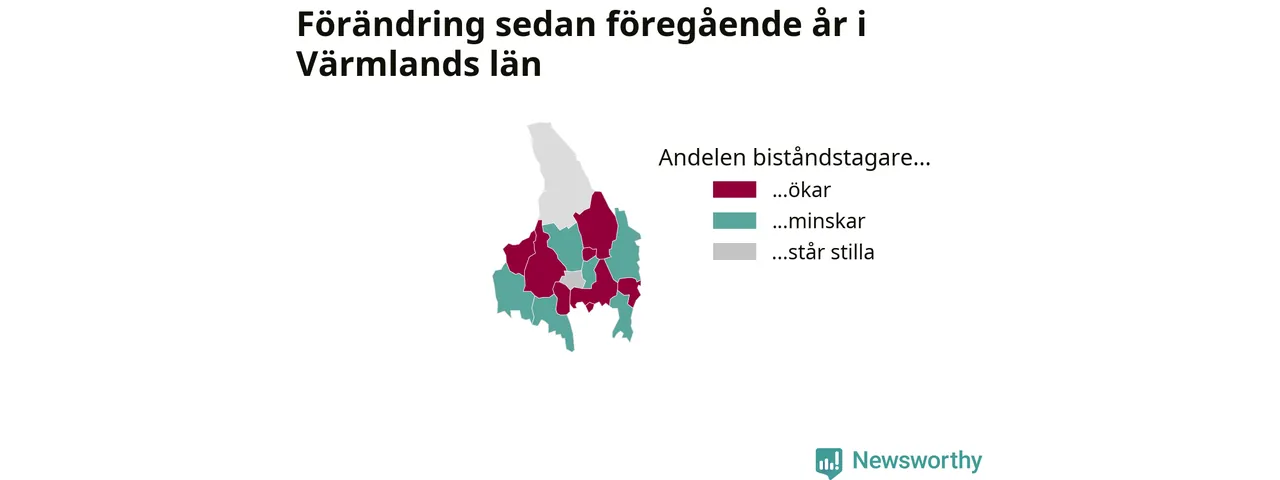 Förändring sedan föregående år i Värmlands län

Andelen biståndstagare…
…ökar
…minskar
…står stilla

Newsworthy